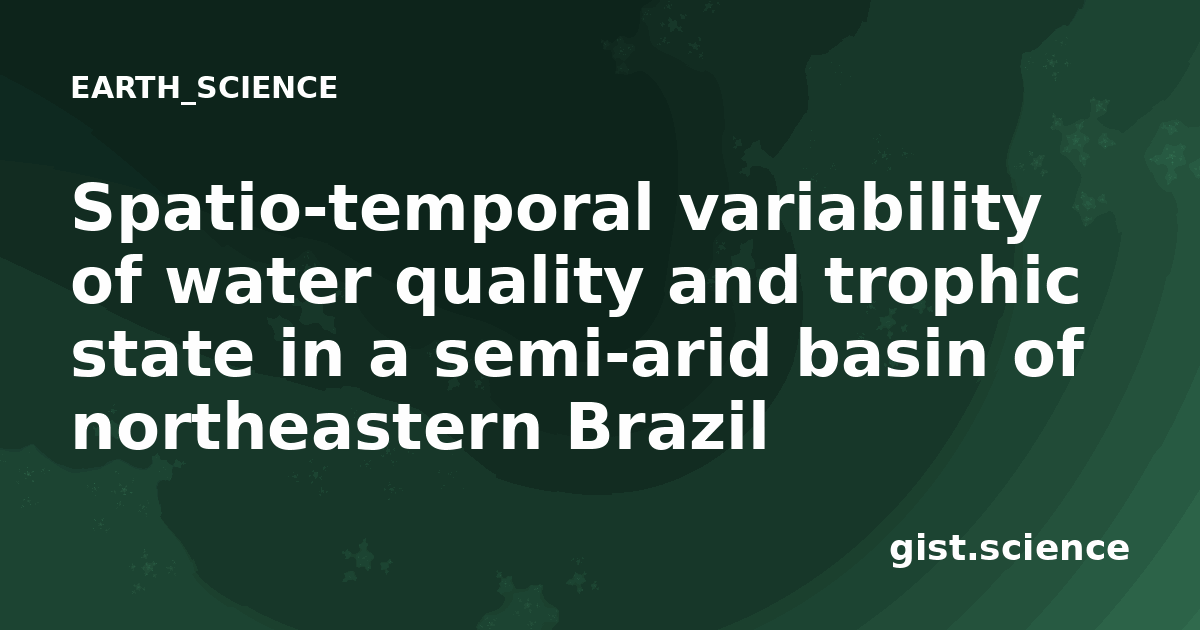 EARTH_SCIENCE

Spatio-temporal variability of water quality and trophic state in a semi-arid basin of northeastern Brazil

gist.science